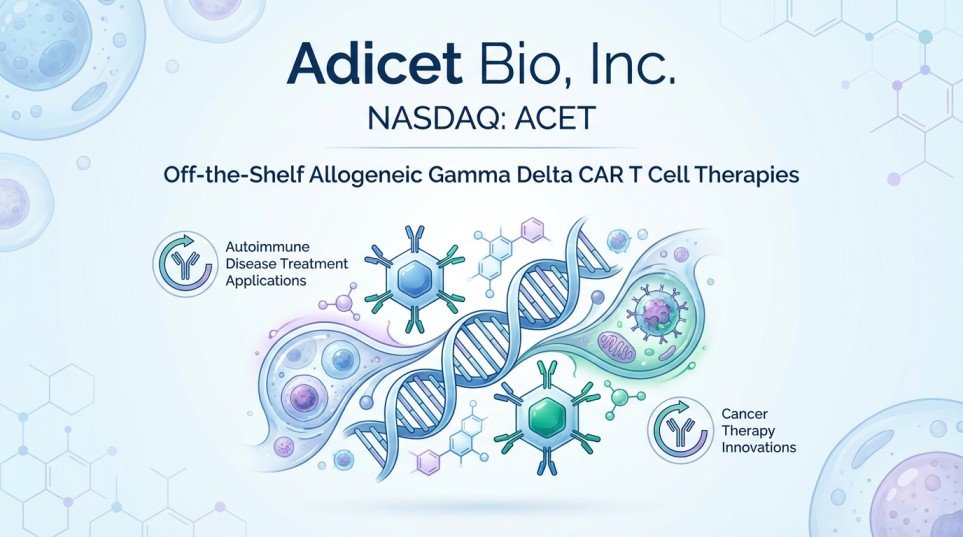 Adicet Bio, Inc.

NASDAQ: ACET

Off-the-Shelf Allogeneic Gamma Delta CAR T Cell Therapies

Autoimmune Disease Treatment Applications

Cancer Therapy Innovations